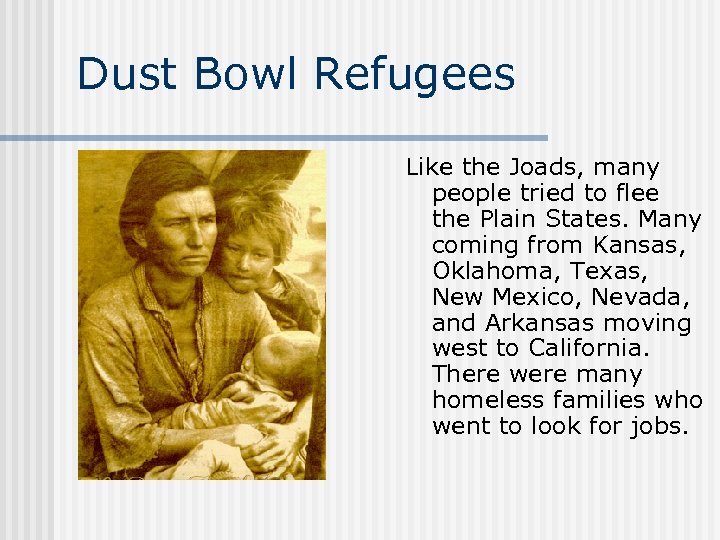 Dust Bowl Refugees

Like the Joads, many people tried to flee the Plain States. Many coming from Kansas, Oklahoma, Texas, New Mexico, Nevada, and Arkansas moving west to California. There were many homeless families who went to look for jobs.